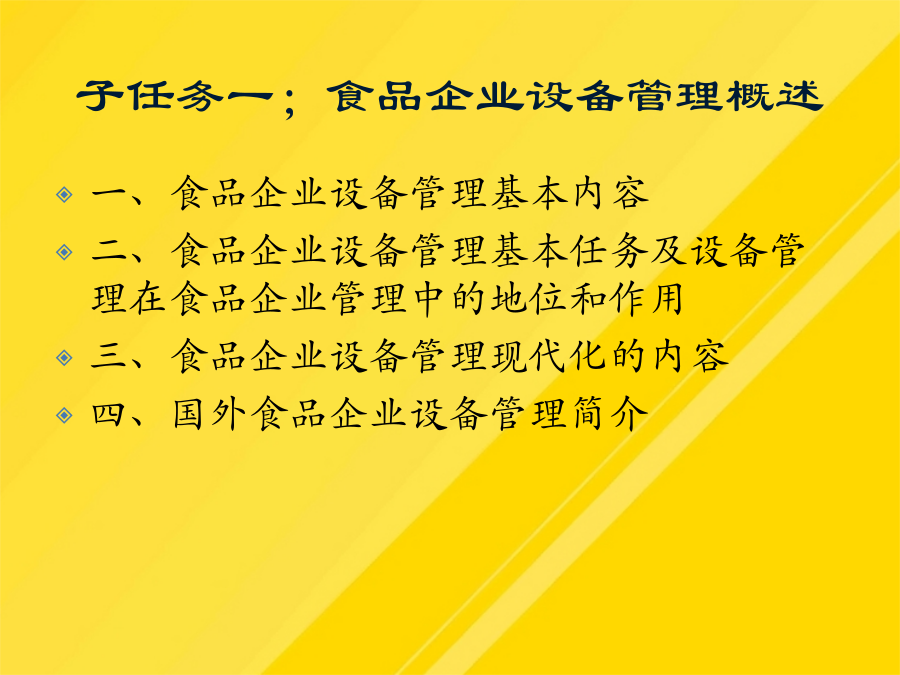 子任务一；食品企业设备管理概述

一、食品企业设备管理基本内容

二、食品企业设备管理基本任务及设备管理在食品企业管理中的地位和作用

三、食品企业设备管理现代化的内容

四、国外食品企业设备管理简介